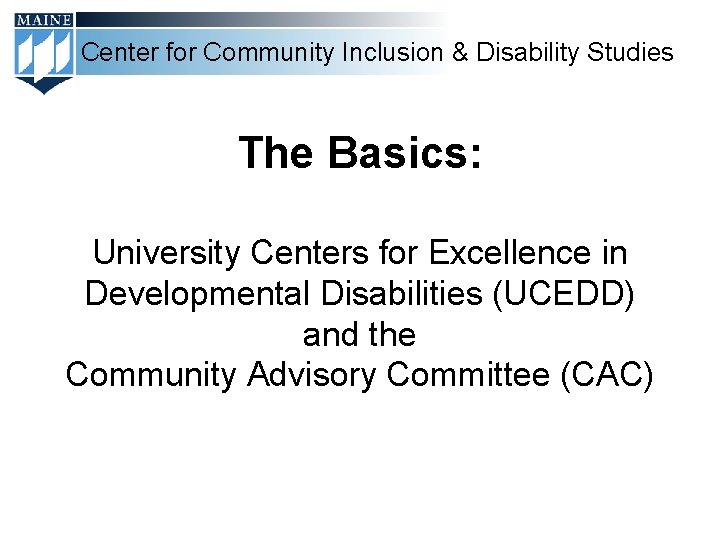 MAINE

Center for Community Inclusion & Disability Studies

The Basics:

University Centers for Excellence in Developmental Disabilities (UCEDD) and the Community Advisory Committee (CAC)